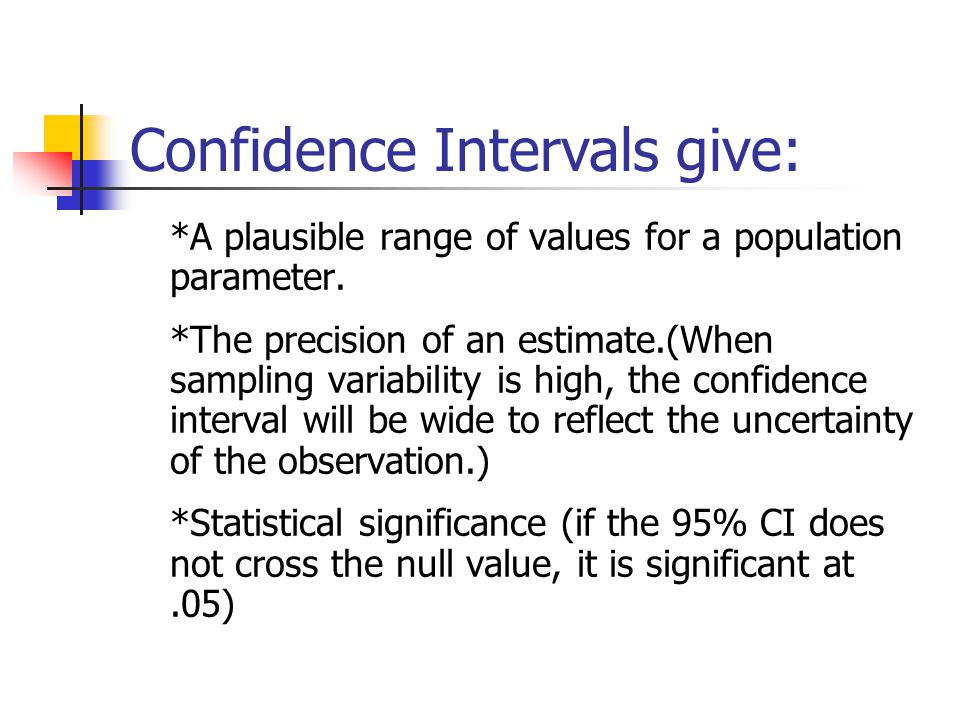 Confidence Intervals give:

*A plausible range of values for a population parameter.

*The precision of an estimate.(When sampling variability is high, the confidence interval will be wide to reflect the uncertainty of the observation.)

*Statistical significance (if the 95% CI does not cross the null value, it is significant at .05)